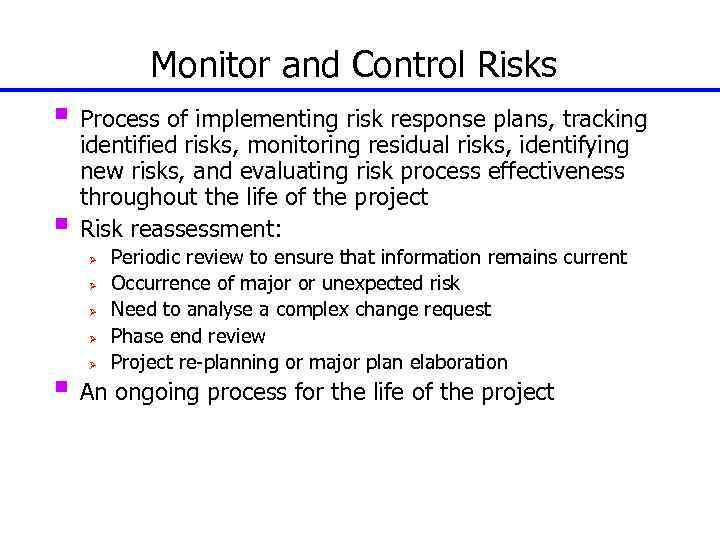 Monitor and Control Risks

- Process of implementing risk response plans, tracking identified risks, monitoring residual risks, identifying new risks, and evaluating risk process effectiveness throughout the life of the project
- Risk reassessment:
  - Periodic review to ensure that information remains current
  - Occurrence of major or unexpected risk
  - Need to analyse a complex change request
  - Phase end review
  - Project re-planning or major plan elaboration
- An ongoing process for the life of the project